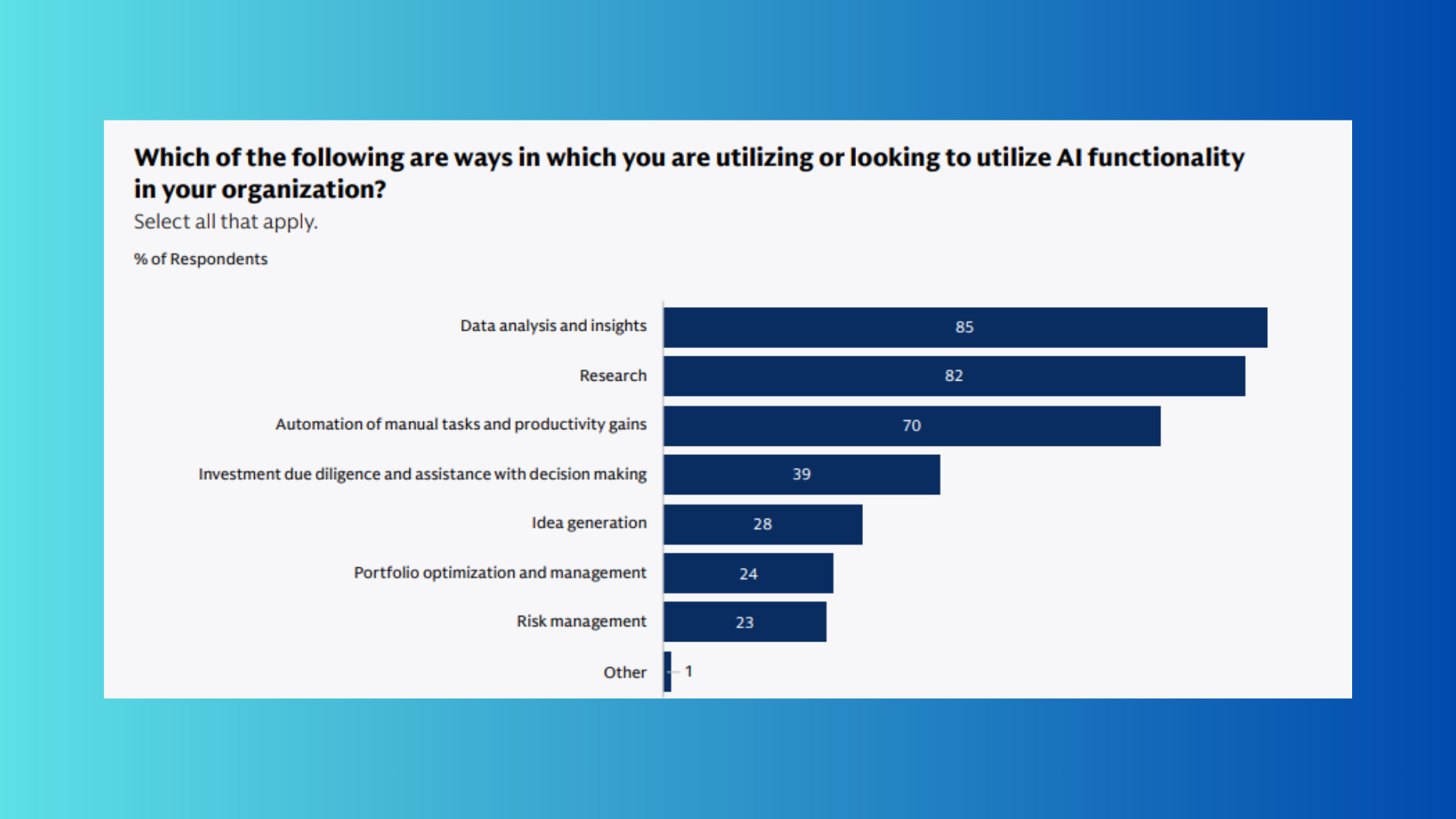 Which of the following are ways in which you are utilizing or looking to utilize AI functionality in your organization?
Select all that apply.

% of Respondents

Data analysis and insights 85
Research 82
Automation of manual tasks and productivity gains 70
Investment due diligence and assistance with decision making 39
Idea generation 28
Portfolio optimization and management 24
Risk management 23
Other 1